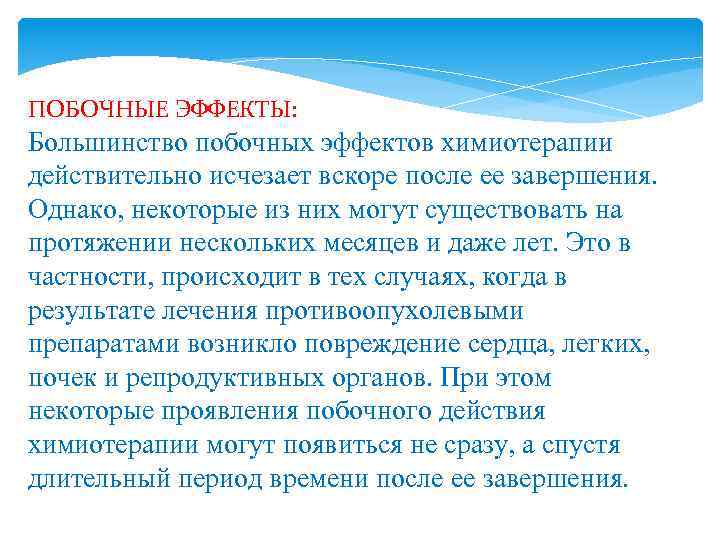 ПОБОЧНЫЕ ЭФФЕКТЫ:
Большинство побочных эффектов химиотерапии действительно исчезает вскоре после ее завершения. Однако, некоторые из них могут существовать на протяжении нескольких месяцев и даже лет. Это в частности, происходит в тех случаях, когда в результате лечения противоопухолевыми препаратами возникло повреждение сердца, легких, почек и репродуктивных органов. При этом некоторые проявления побочного действия химиотерапии могут появиться не сразу, а спустя длительный период времени после ее завершения.